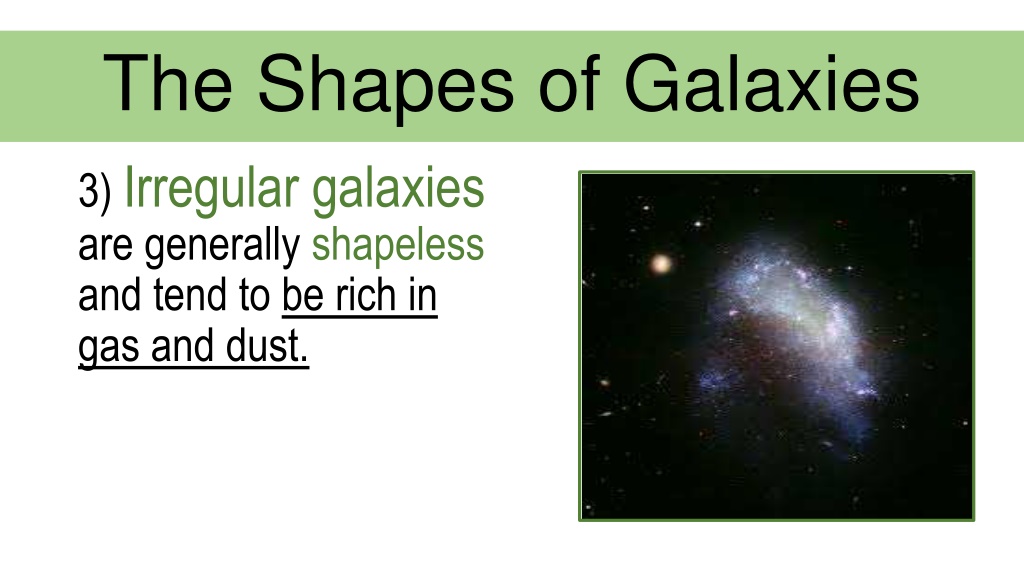 The Shapes of Galaxies

3) Irregular galaxies are generally shapeless and tend to be rich in gas and dust.